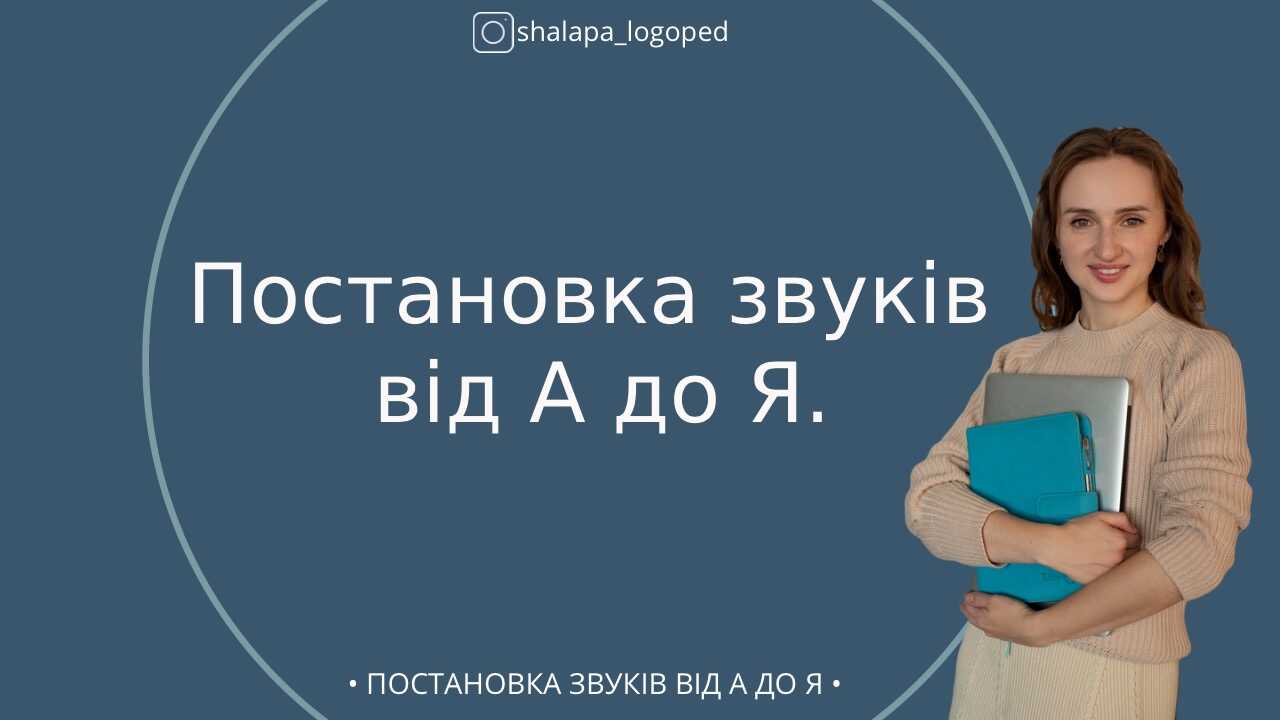 shalapa_logoped

Постановка звуків від А до Я.

• ПОСТАНОВКА ЗВУКІВ ВІД А ДО Я •